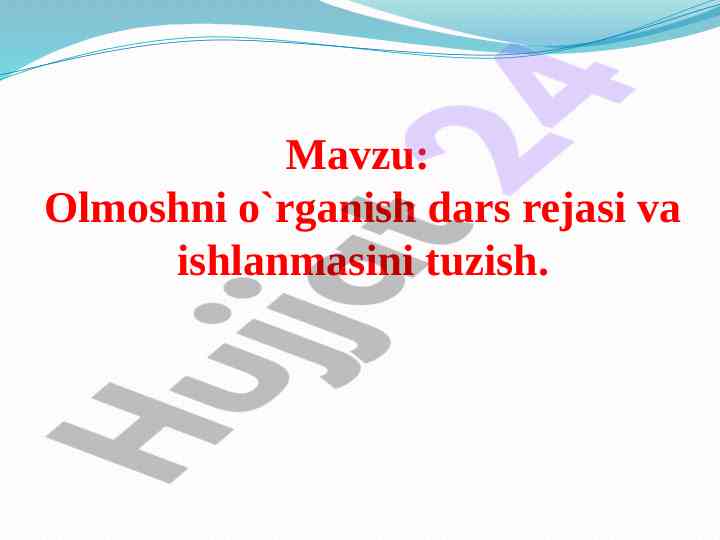 Mavzu:
Olmoshni o`rganish dars rejasi va ishlanmasini tuzish.

Hujjat24